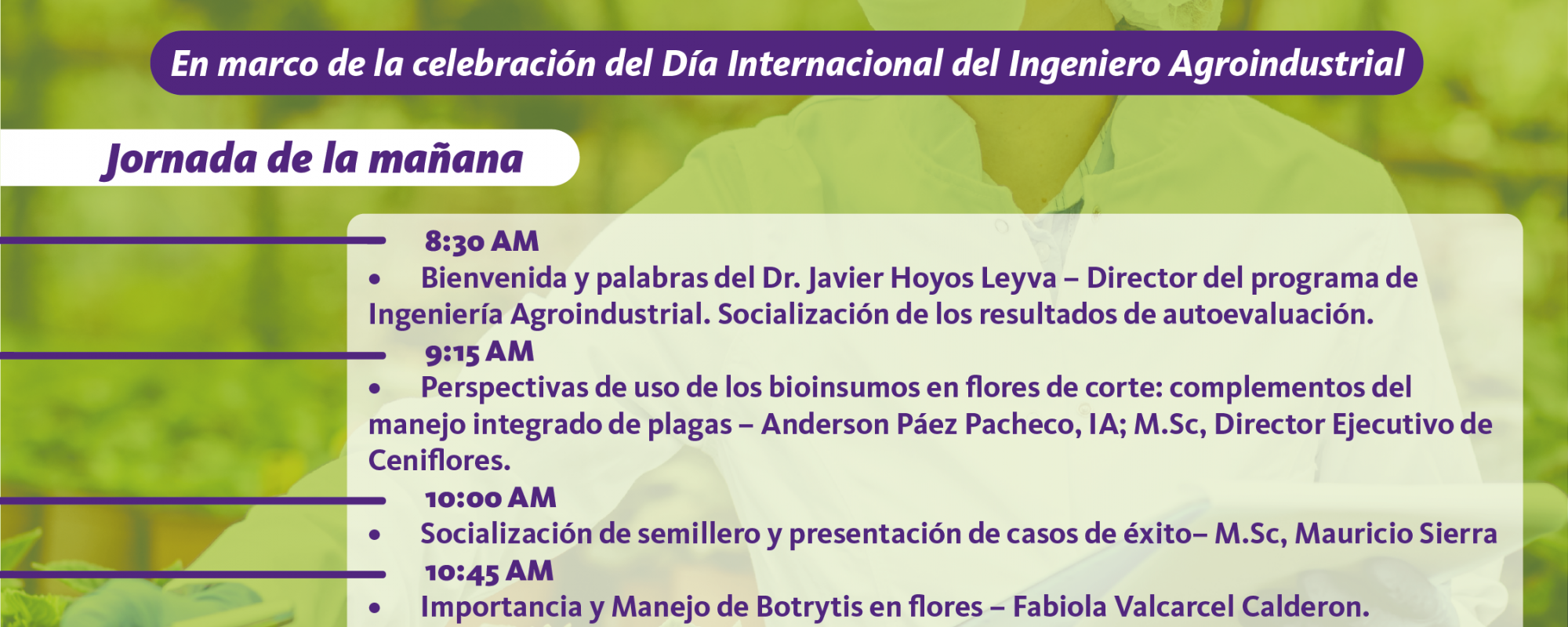 En marco de la celebración del Día Internacional del Ingeniero Agroindustrial

Jornada de la mañana

8:30 AM

• Bienvenida y palabras del Dr. Javier Hoyos Leyva – Director del programa de Ingeniería Agroindustrial. Socialización de los resultados de autoevaluación.

9:15 AM

• Perspectivas de uso de los bioinsumos en flores de corte: complementos del manejo integrado de plagas – Anderson Páez Pacheco, IA; M.Sc, Director Ejecutivo de Ceniflores.

10:00 AM

• Socialización de semillero y presentación de casos de éxito– M.Sc, Mauricio Sierra

10:45 AM

• Importancia y Manejo de Botrytis en flores – Fabiola Valcarcel Calderon.